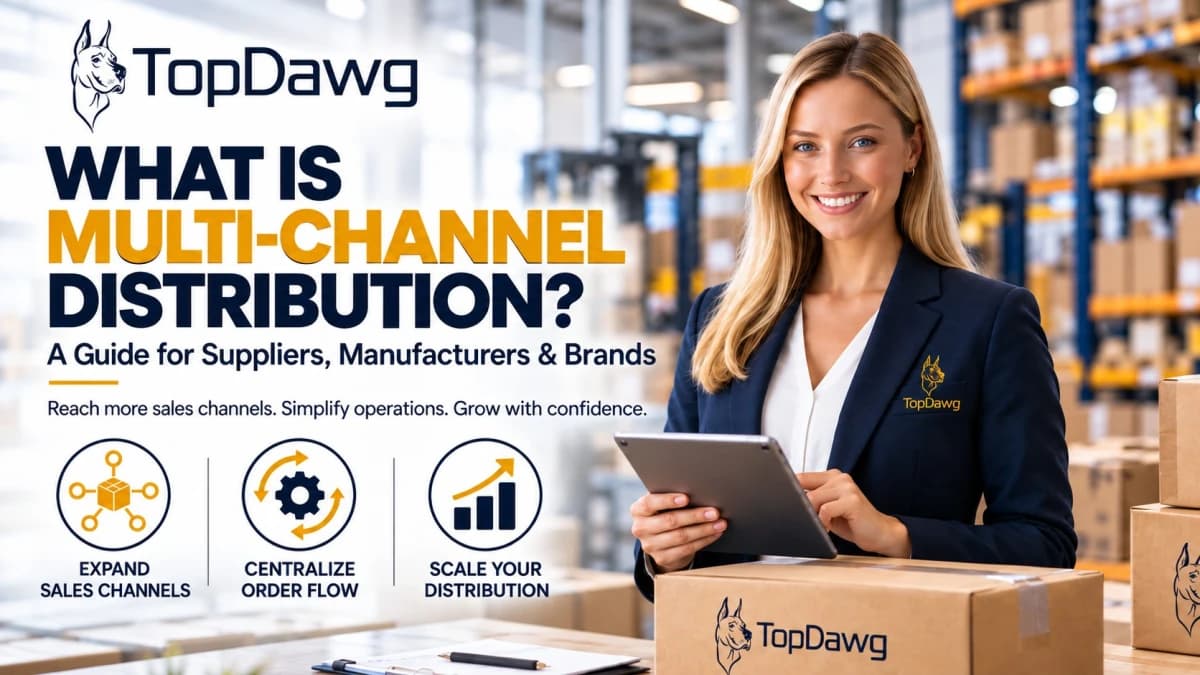 TopDawg

WHAT IS MULTI-CHANNEL DISTRIBUTION?

A Guide for Suppliers, Manufacturers & Brands

Reach more sales channels. Simplify operations. Grow with confidence.

EXPAND
SALES CHANNELS

CENTRALIZE
ORDER FLOW

SCALE YOUR
DISTRIBUTION

TopDawg

TopDawg